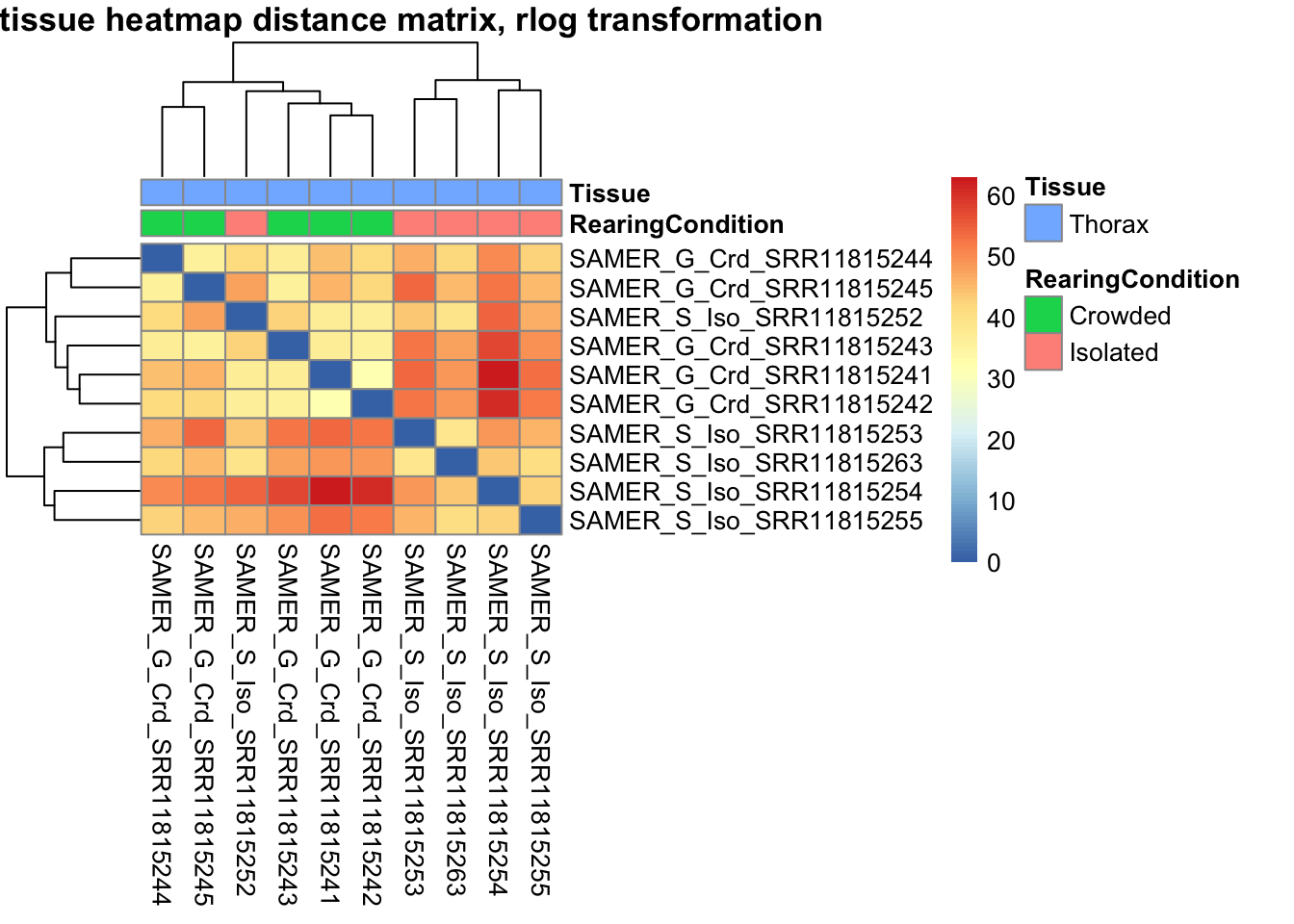 tissue heatmap distance matrix, rlog transformation

Tissue
RearingCondition

SAMER_G_Crd_SRR11815244
SAMER_G_Crd_SRR11815245
SAMER_S_Iso_SRR11815252
SAMER_G_Crd_SRR11815243
SAMER_G_Crd_SRR11815241
SAMER_G_Crd_SRR11815242
SAMER_S_Iso_SRR11815253
SAMER_S_Iso_SRR11815263
SAMER_S_Iso_SRR11815254
SAMER_S_Iso_SRR11815255

SAMER_G_Crd_SRR11815244
SAMER_G_Crd_SRR11815245
SAMER_S_Iso_SRR11815252
SAMER_G_Crd_SRR11815243
SAMER_G_Crd_SRR11815241
SAMER_G_Crd_SRR11815242
SAMER_S_Iso_SRR11815253
SAMER_S_Iso_SRR11815263
SAMER_S_Iso_SRR11815254
SAMER_S_Iso_SRR11815255

60
50
40
30
20
10
0

Tissue
Thorax
RearingCondition
Crowded
Isolated